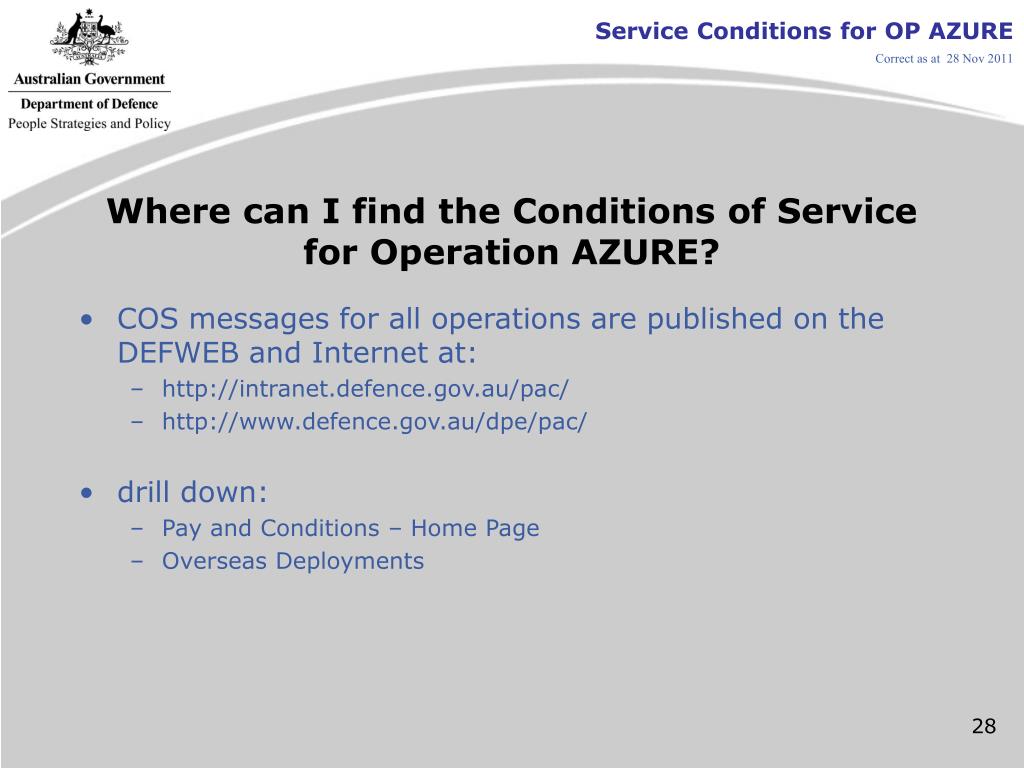 Australian Government
Department of Defence
People Strategies and Policy

Service Conditions for OP AZURE
Correct as at 28 Nov 2011

Where can I find the Conditions of Service for Operation AZURE?

• COS messages for all operations are published on the DEFWEB and Internet at:
– http://intranet.defence.gov.au/pac/
– http://www.defence.gov.au/dpe/pac/

• drill down:
– Pay and Conditions – Home Page
– Overseas Deployments

28